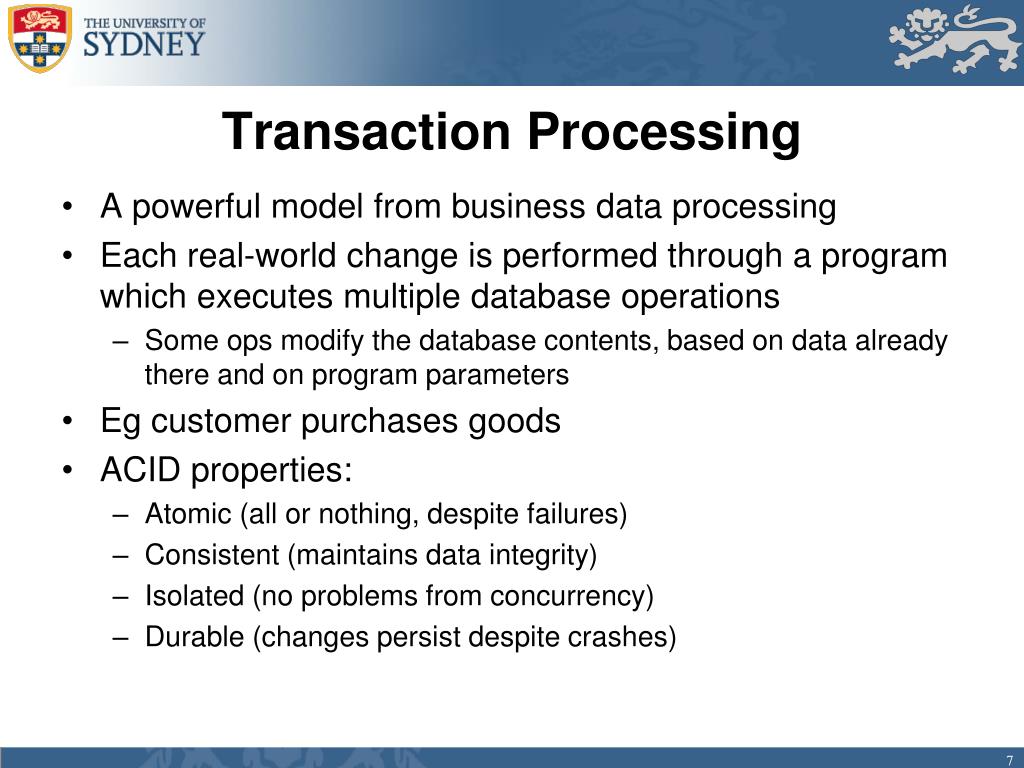 THE UNIVERSITY OF SYDNEY

Transaction Processing

• A powerful model from business data processing
• Each real-world change is performed through a program which executes multiple database operations
– Some ops modify the database contents, based on data already there and on program parameters
• Eg customer purchases goods
• ACID properties:
– Atomic (all or nothing, despite failures)
– Consistent (maintains data integrity)
– Isolated (no problems from concurrency)
– Durable (changes persist despite crashes)

7